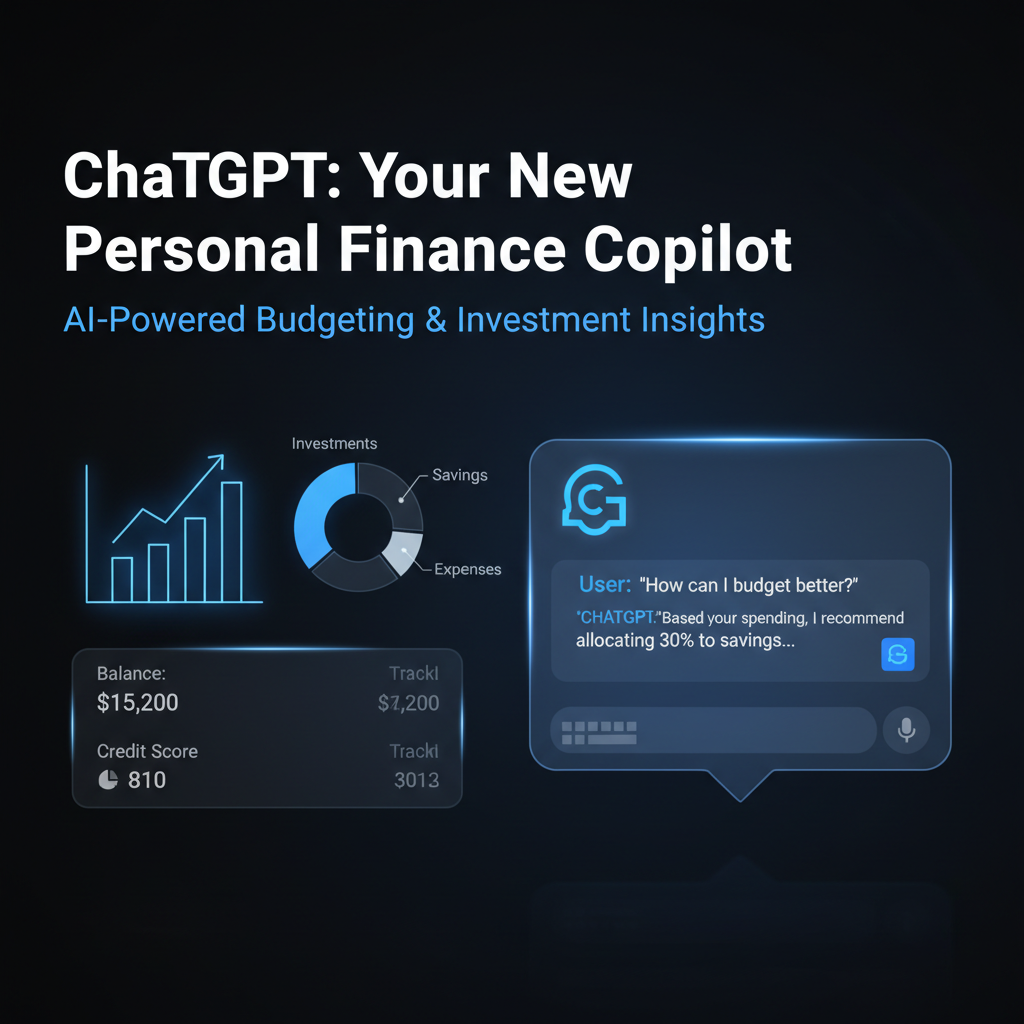 ChaTGPT: Your New Personal Finance Copilot

AI-Powered Budgeting & Investment Insights

Investments

Savings

Expenses

Balance:
$15,200

Trackl
$7,200

Credit Score
810

Trackl
3013

User: "How can I budget better?"

"CHATGPT."Based your spending, I recommend allocating 30% to savings...